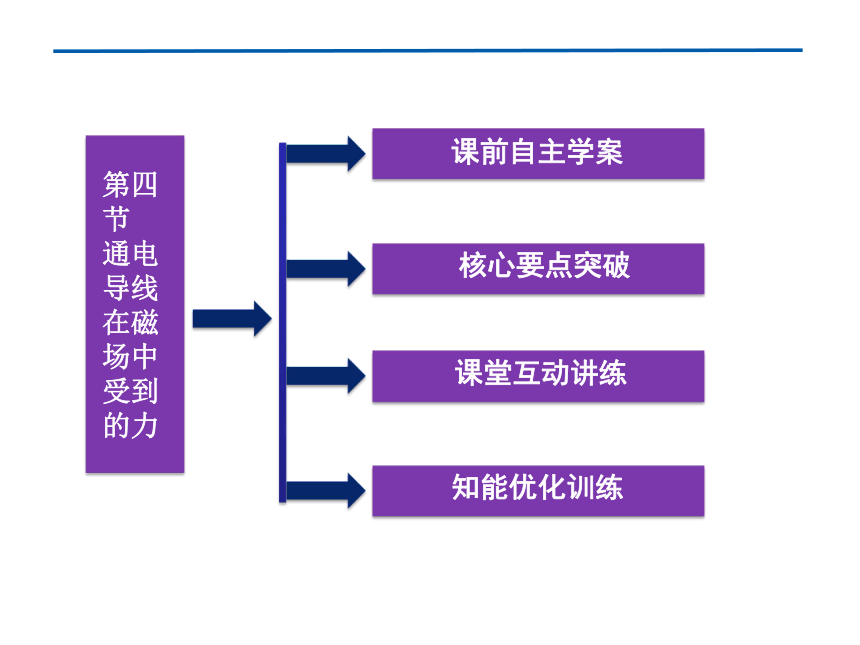 第四节 通电导线在磁场中受到的力

课前自主学案

核心要点突破

课堂互动讲练

知能优化训练